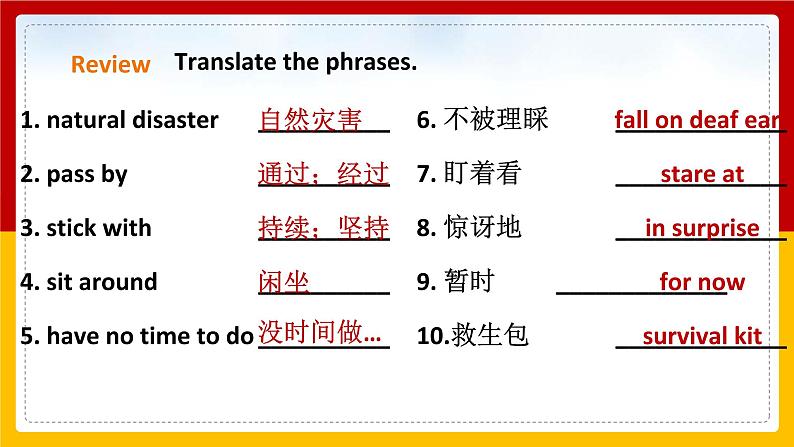 Review Translate the phrases.

1. natural disaster 自然灾害
2. pass by 通过；经过
3. stick with 持续；坚持
4. sit around 闲坐
5. have no time to do 没时间做…

6. 不被理睬 fall on deaf ear
7. 盯着看 stare at
8. 惊讶地 in surprise
9. 暂时 for now
10.救生包 survival kit